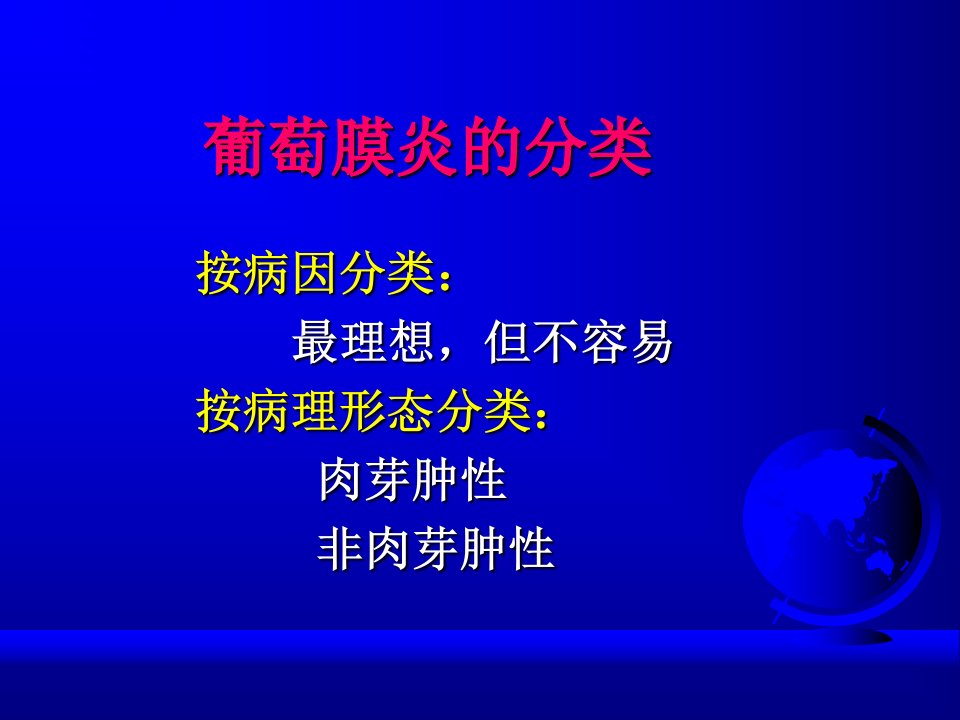 葡萄膜炎的分类

按病因分类：

最理想，但不容易

按病理形态分类：

肉芽肿性

非肉芽肿性